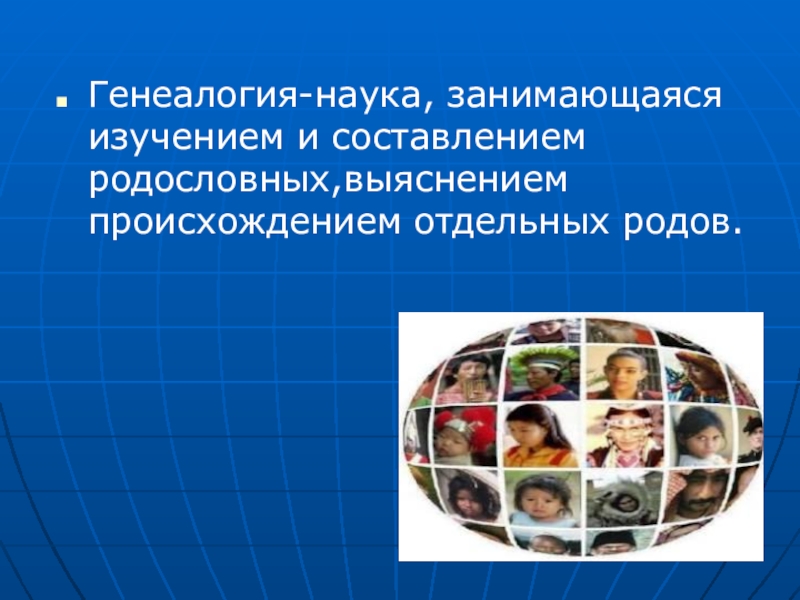 Генеалогия-наука, занимающаяся изучением и составлением родословных,выяснением происхождением отдельных родов.